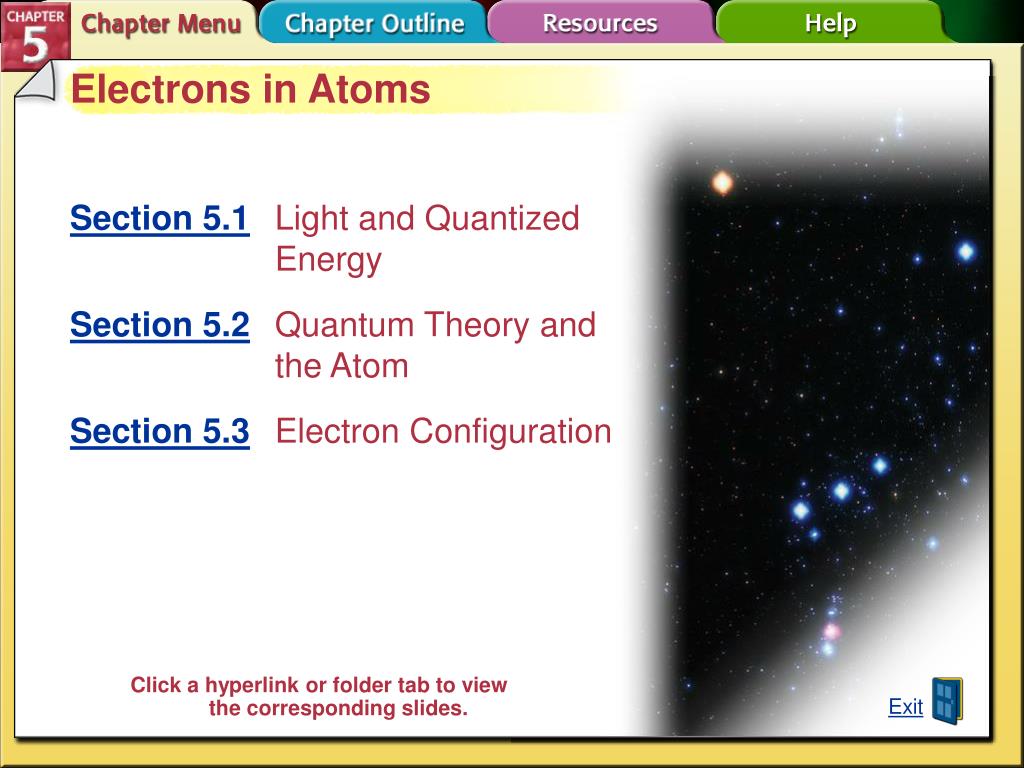 CHAPTER 5

Chapter Menu

Chapter Outline

Resources

Help

Electrons in Atoms

Section 5.1 Light and Quantized Energy

Section 5.2 Quantum Theory and the Atom

Section 5.3 Electron Configuration

Click a hyperlink or folder tab to view the corresponding slides.

Exit